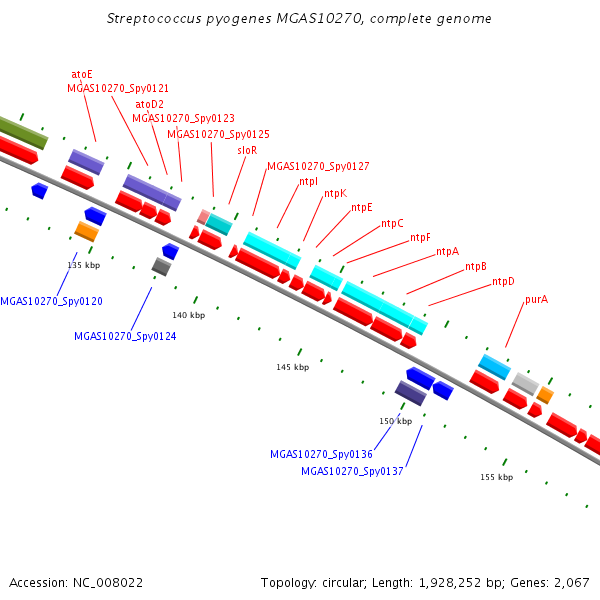 Streptococcus pyogenes MGAS10270, complete genome

atoE
MGAS10270_Spy0121
atoD2
MGAS10270_Spy0123
MGAS10270_Spy0125
sloR
MGAS10270_Spy0127
ntpI
ntpK
ntpE
ntpC
ntpF
ntpA
ntpB
ntpD
purA

135 kbp
MGAS10270_Spy0120
140 kbp
MGAS10270_Spy0124
145 kbp
150 kbp
MGAS10270_Spy0136
MGAS10270_Spy0137
155 kbp

Accession: NC_008022
Topology: circular; Length: 1,928,252 bp; Genes: 2,067